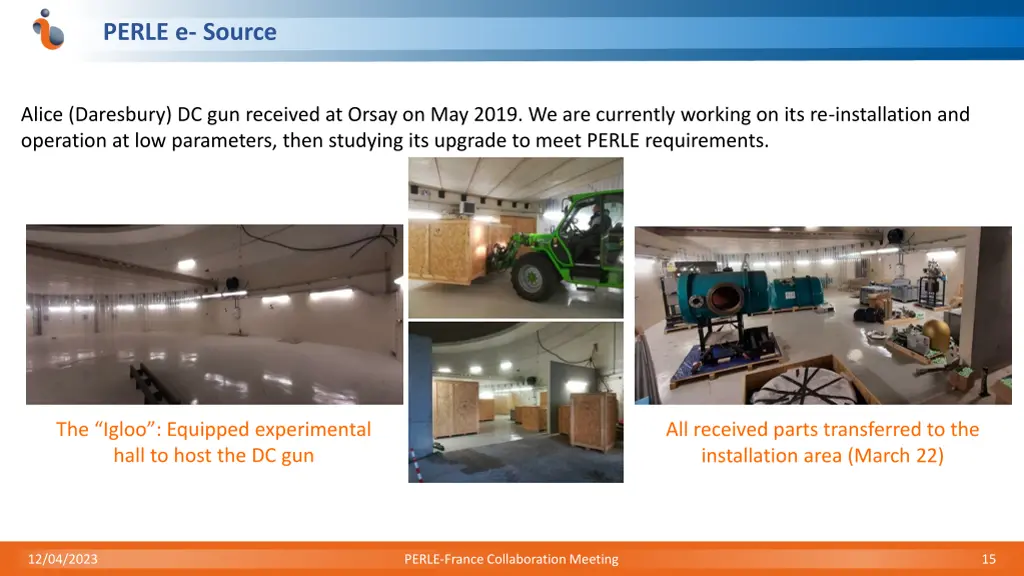 PERLE e- Source

Alice (Daresbury) DC gun received at Orsay on May 2019. We are currently working on its re-installation and operation at low parameters, then studying its upgrade to meet PERLE requirements.

The “Igloo”: Equipped experimental hall to host the DC gun

All received parts transferred to the installation area (March 22)

12/04/2023

PERLE-France Collaboration Meeting

15